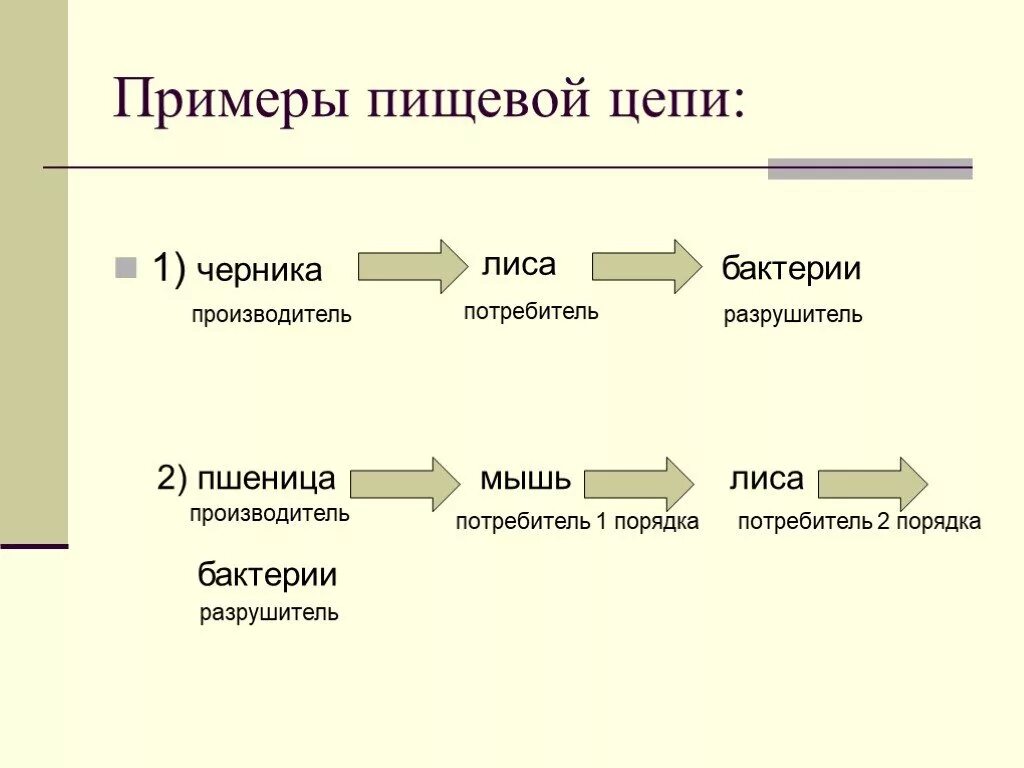 Примеры пищевой цепи:

1) черника
производитель

лиса
потребитель

бактерии
разрушитель

2) пшеница
производитель

мышь
потребитель 1 порядка

лиса
потребитель 2 порядка

бактерии
разрушитель